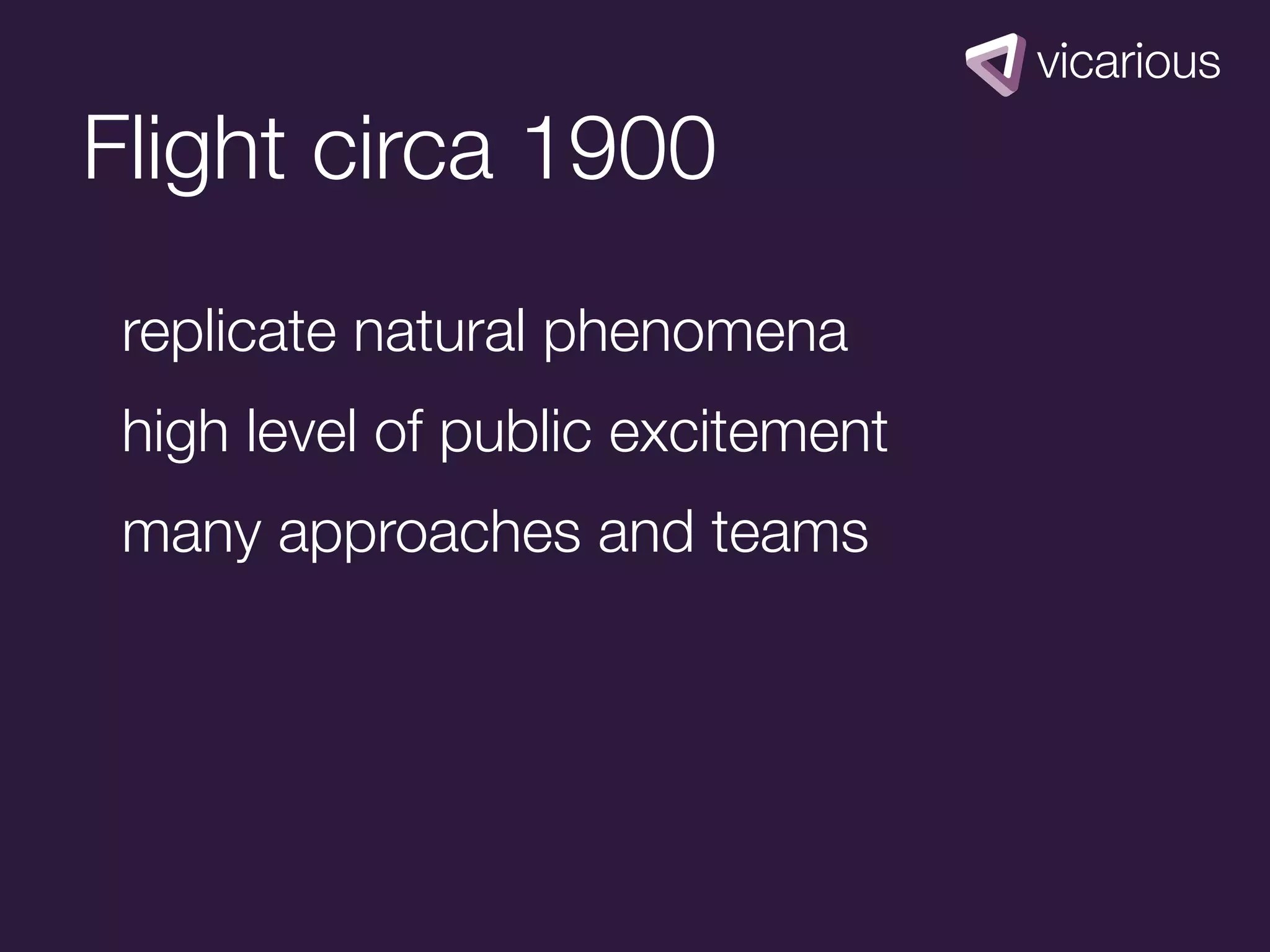 vicarious

Flight circa 1900

replicate natural phenomena

high level of public excitement

many approaches and teams